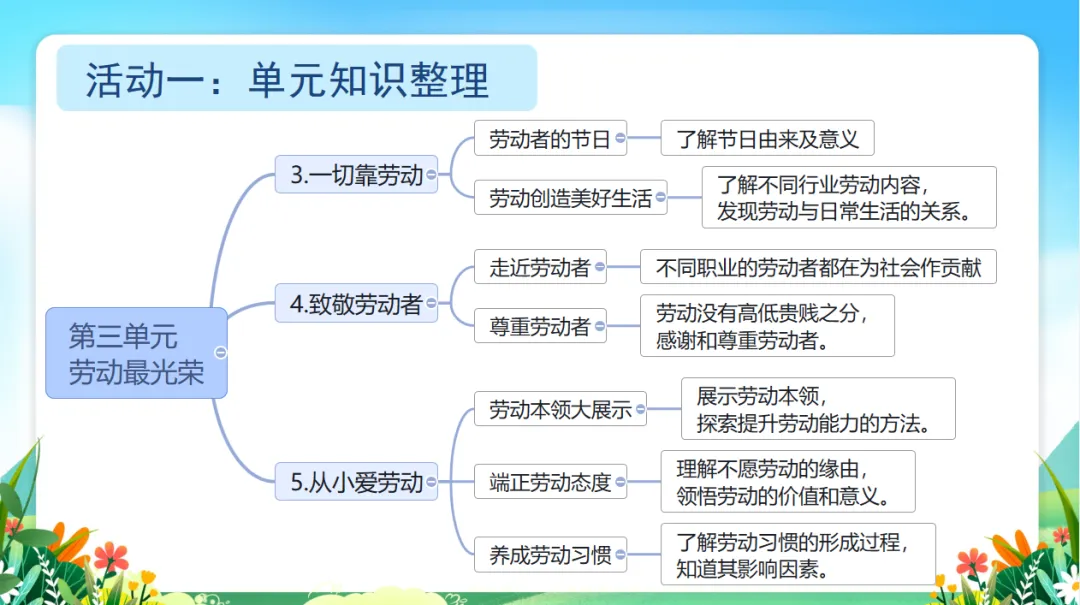 活动一：单元知识整理

第三单元
劳动最光荣

3.一切靠劳动

劳动者的节日

了解节日由来及意义

劳动创造美好生活

了解不同行业劳动内容，
发现劳动与日常生活的关系。

4.致敬劳动者

走近劳动者

不同职业的劳动者都在为社会作贡献

尊重劳动者

劳动没有高低贵贱之分，
感谢和尊重劳动者。

5.从小爱劳动

劳动本领大展示

展示劳动本领，
探索提升劳动能力的方法。

端正劳动态度

理解不愿劳动的缘由，
领悟劳动的价值和意义。

养成劳动习惯

了解劳动习惯的形成过程，
知道其影响因素。